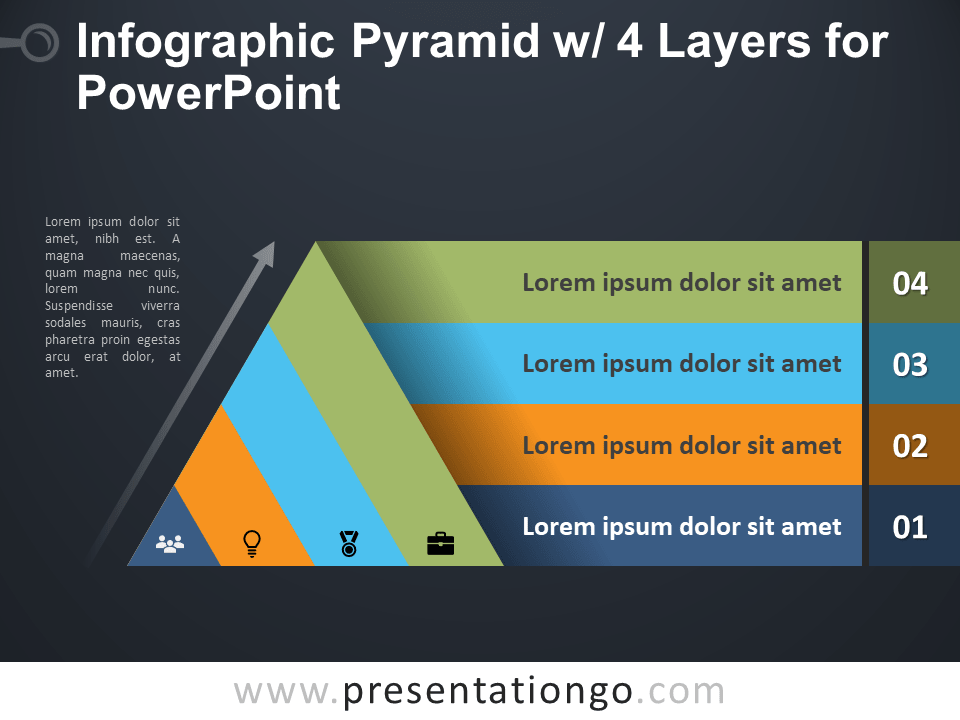 Infographic Pyramid w/ 4 Layers for PowerPoint

Lorem ipsum dolor sit amet, nibh est. A magna maecenas, quam magna nec quis, lorem nunc. Suspendisse viverra sodales mauris, cras pharetra proin egestas arcu erat dolor, at amet.

Lorem ipsum dolor sit amet 04

Lorem ipsum dolor sit amet 03

Lorem ipsum dolor sit amet 02

Lorem ipsum dolor sit amet 01

www.presentationgo.com